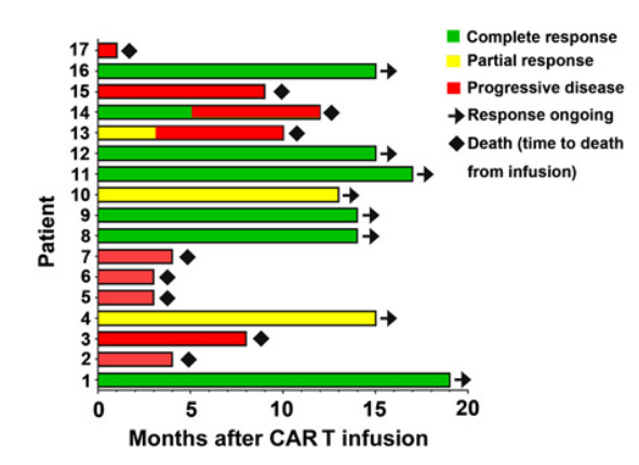 Complete response
Partial response
Progressive disease
Response ongoing
Death (time to death from infusion)

Patient

17
16
15
14
13
12
11
10
9
8
7
6
5
4
3
2
1

0
5
10
15
20

Months after CAR T infusion